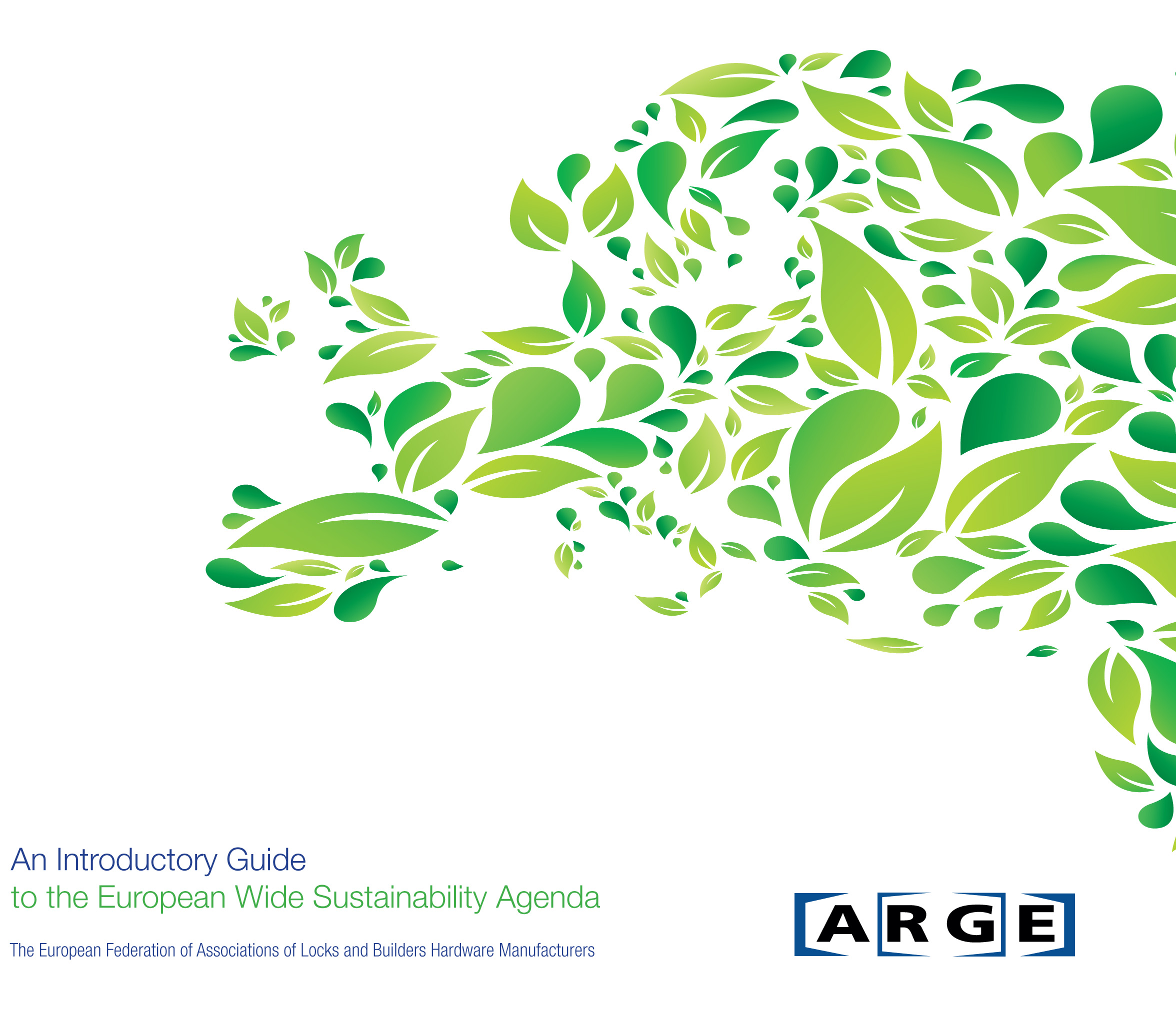 An Introductory Guide
to the European Wide Sustainability Agenda

The European Federation of Associations of Locks and Builders Hardware Manufacturers

ARGE